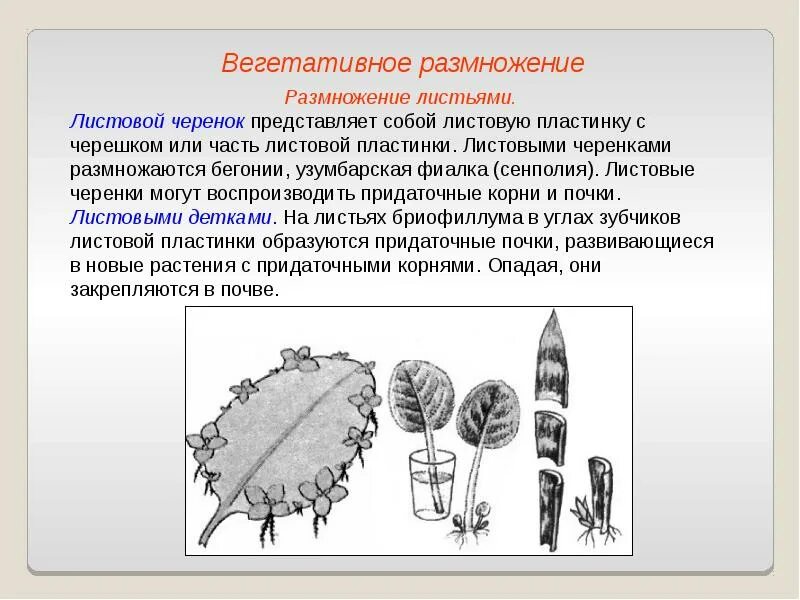 Вегетативное размножение

Размножение листьями.

Листовой черенок представляет собой листовую пластинку с черешком или часть листовой пластинки. Листовыми черенками размножаются бегонии, узумбарская фиалка (сенполия). Листовые черенки могут воспроизводить придаточные корни и почки.

Листовыми детками. На листьях бриофиллума в углах зубчиков листовой пластинки образуются придаточные почки, развивающиеся в новые растения с придаточными корнями. Опадая, они закрепляются в почве.